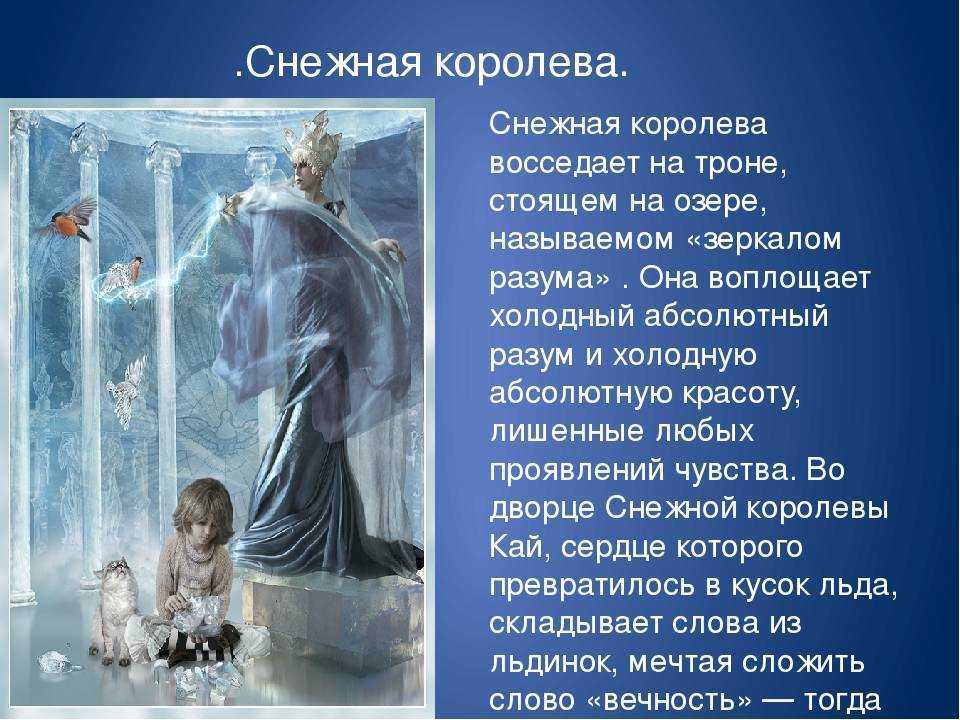 .Снежная королева.

Снежная королева восседает на троне, стоящем на озере, называемом «зеркалом разума» . Она воплощает холодный абсолютный разум и холодную абсолютную красоту, лишенные любых проявлений чувства. Во дворце Снежной королевы Кай, сердце которого превратилось в кусок льда, складывает слова из льдинок, мечтая сложить слово «вечность» — тогда